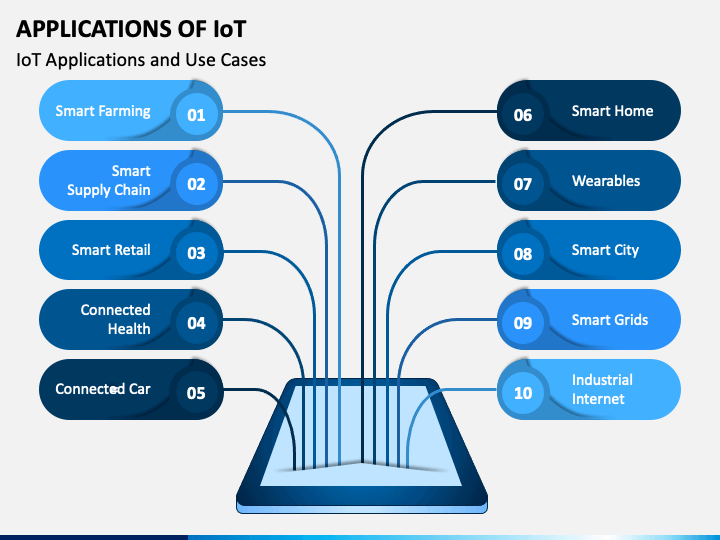 APPLICATIONS OF IoT

IoT Applications and Use Cases

Smart Farming 01

Smart Supply Chain 02

Smart Retail 03

Connected Health 04

Connected Car 05

06 Smart Home

07 Wearables

08 Smart City

09 Smart Grids

10 Industrial Internet